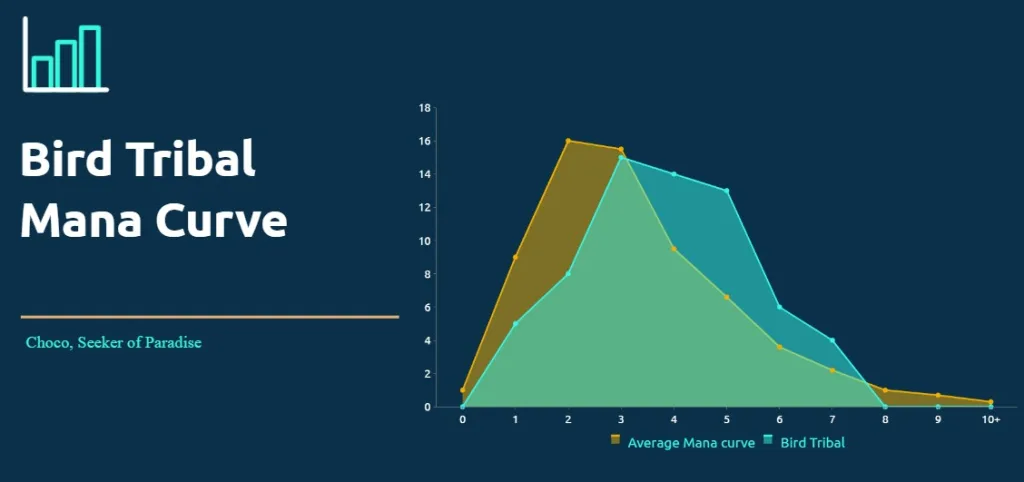 Bird Tribal Mana Curve

Choco, Seeker of Paradise

18
16
14
12
10
8
6
4
2
0

0 1 2 3 4 5 6 7 8 9 10+

Average Mana curve  Bird Tribal